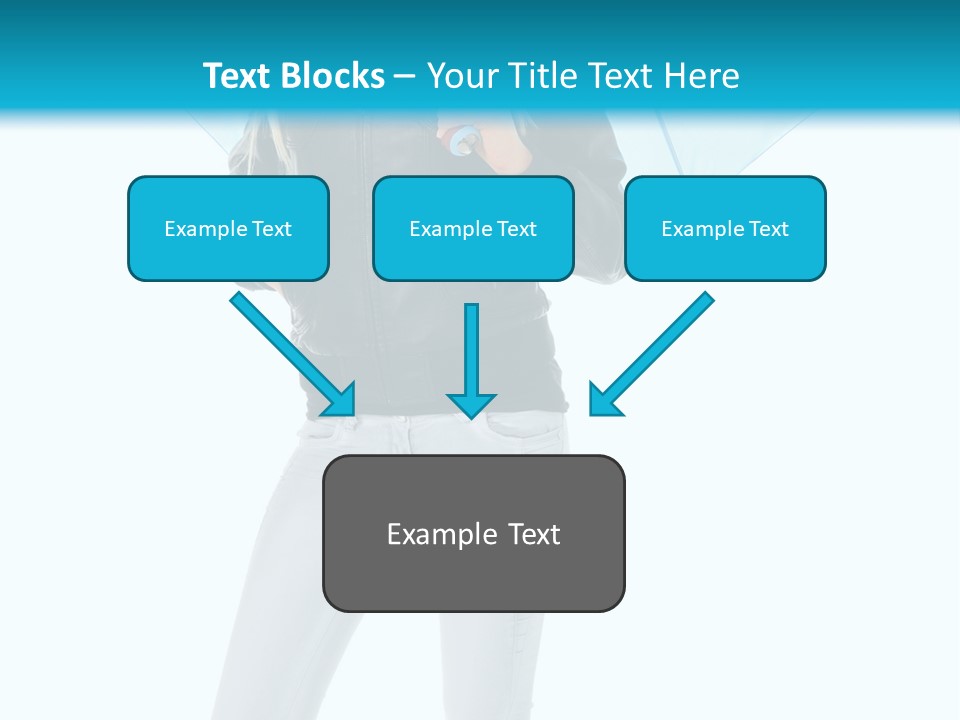 Text Blocks – Your Title Text Here

Example Text

Example Text

Example Text

Example Text